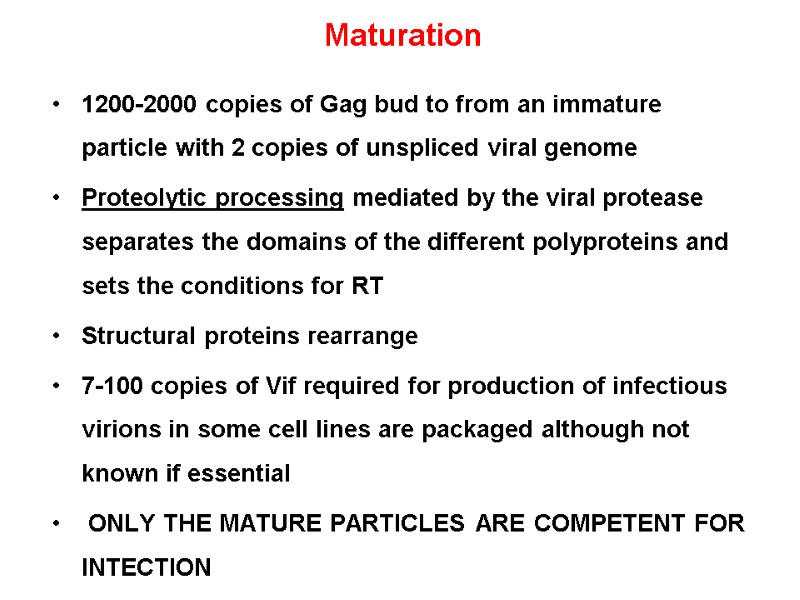 Maturation

• 1200-2000 copies of Gag bud to from an immature particle with 2 copies of unspliced viral genome

• Proteolytic processing mediated by the viral protease separates the domains of the different polyproteins and sets the conditions for RT

• Structural proteins rearrange

• 7-100 copies of Vif required for production of infectious virions in some cell lines are packaged although not known if essential

• ONLY THE MATURE PARTICLES ARE COMPETENT FOR INTECTION